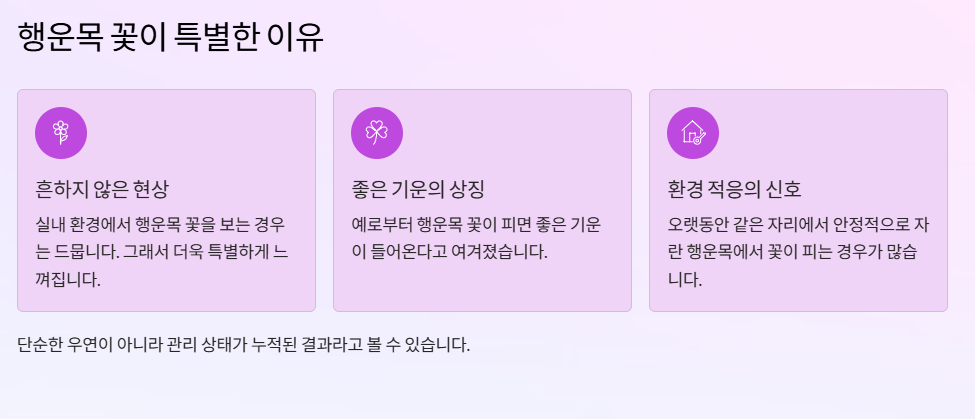 행운목 꽃이 특별한 이유

흔하지 않은 현상

실내 환경에서 행운목 꽃을 보는 경우는 드뭅니다. 그래서 더욱 특별하게 느껴집니다.

좋은 기운의 상징

예로부터 행운목 꽃이 피면 좋은 기운이 들어온다고 여겨졌습니다.

환경 적응의 신호

오랫동안 같은 자리에서 안정적으로 자란 행운목에서 꽃이 피는 경우가 많습니다.

단순한 우연이 아니라 관리 상태가 누적된 결과라고 볼 수 있습니다.